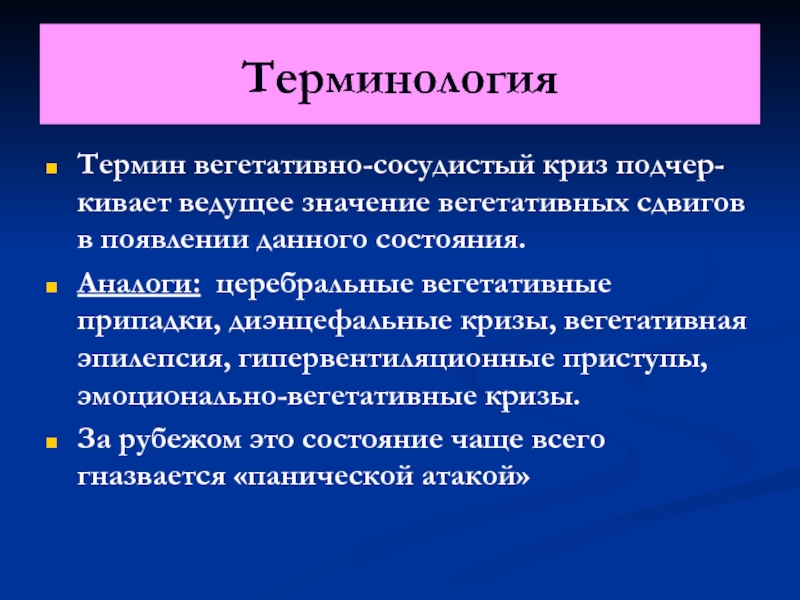 Терминология

Термин вегетативно-сосудистый криз подчеркивает ведущее значение вегетативных сдвигов в появлении данного состояния.

Аналоги: церебральные вегетативные припадки, диэнцефальные кризы, вегетативная эпилепсия, гипервентиляционные приступы, эмоционально-вегетативные кризы.

За рубежом это состояние чаще всего гназвается «панической атакой»